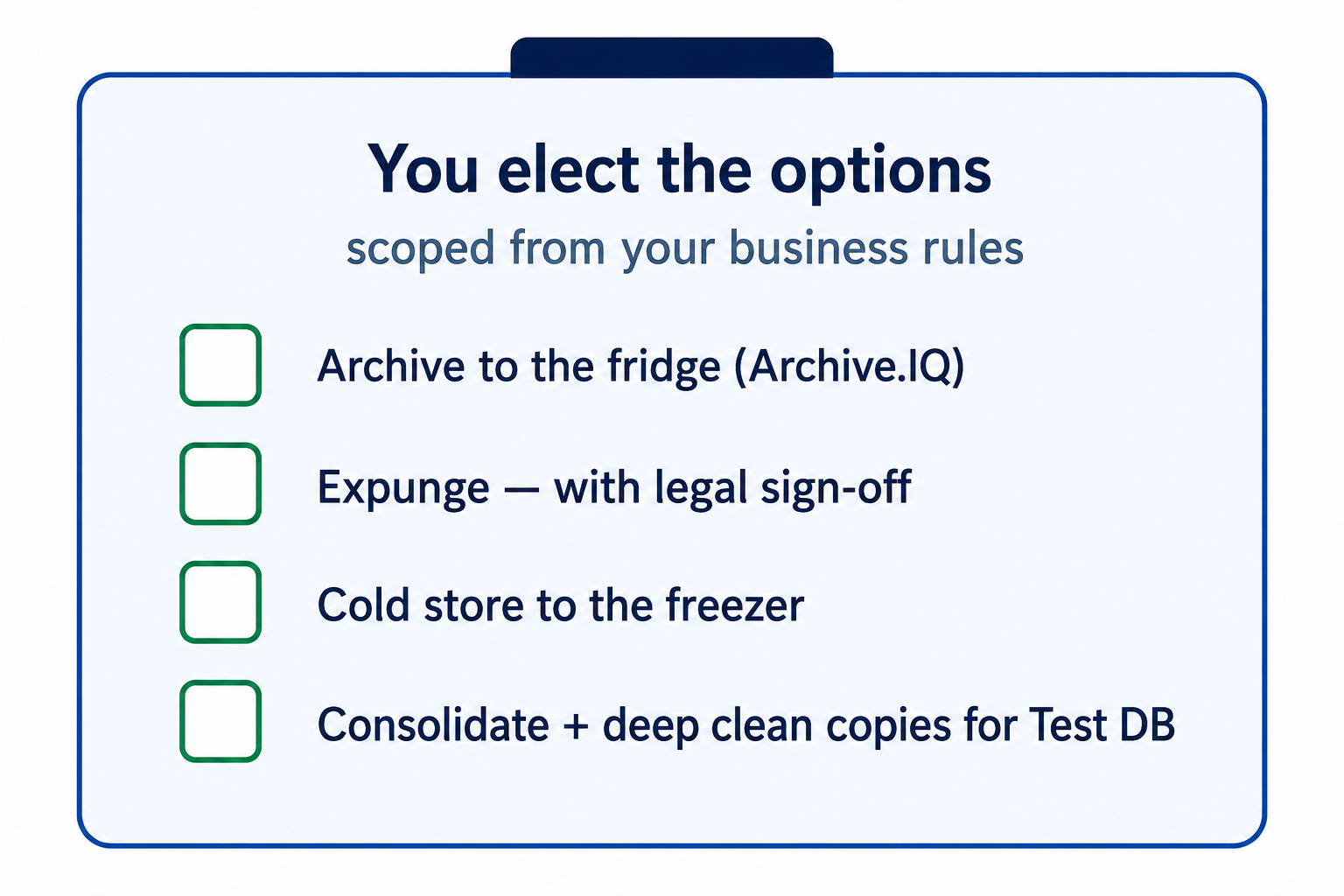 You elect the options
scoped from your business rules

Archive to the fridge (Archive.IQ)

Expunge — with legal sign-off

Cold store to the freezer

Consolidate + deep clean copies for Test DB